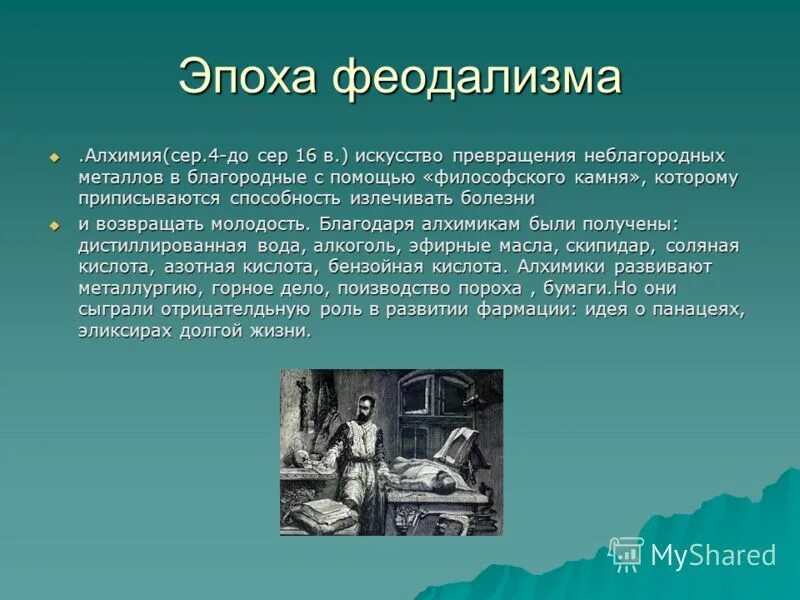 Эпоха феодализма

.Алхимия(сер.4-до сер 16 в.) искусство превращения неблагородных металлов в благородные с помощью «философского камня», которому приписываются способность излечивать болезни

и возвращать молодость. Благодаря алхимикам были получены: дистиллированная вода, алкоголь, эфирные масла, скипидар, соляная кислота, азотная кислота, бензойная кислота. Алхимики развивают металлургию, горное дело, поизводство пороха , бумаги.Но они сыграли отрицателдьную роль в развитии фармации: идея о панацеях, эликсирах долгой жизни.

MyShared